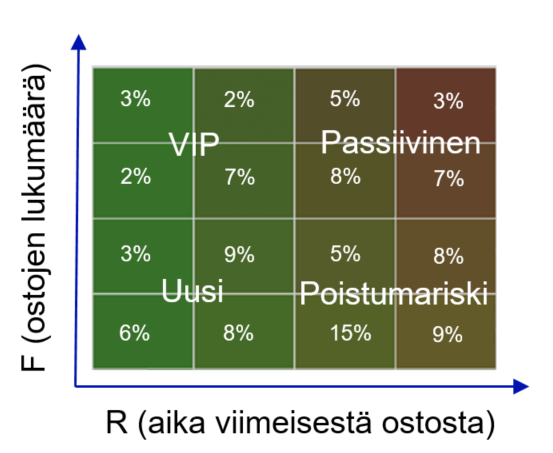 F (ostojen lukumäärä)

| 3% | 2% | 5% | 3% |
|---|---|---|---|
| 2% | 7% | 8% | 7% |
| 3% | 9% | 5% | 8% |
| 6% | 8% | 15% | 9% |

VIP

Passiivinen

Uusi

Poistumariski

R (aika viimeisestä ostosta)